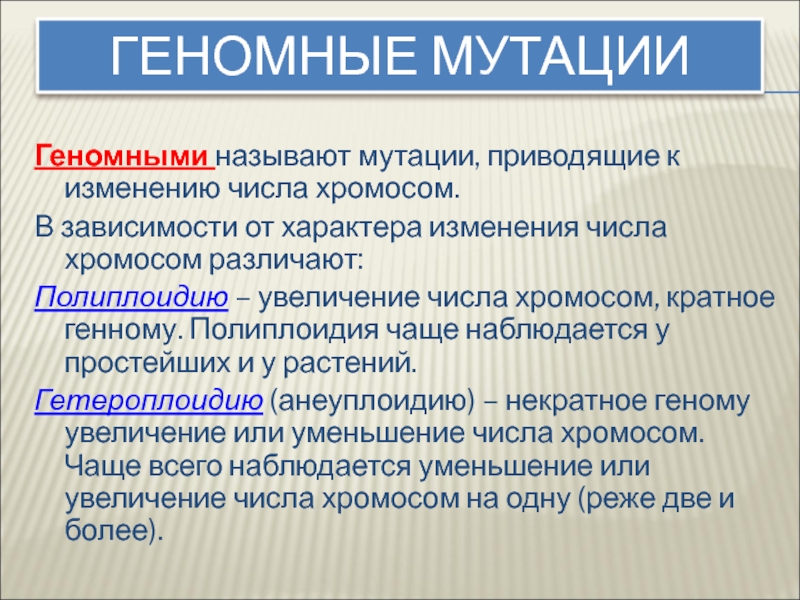 ГЕНОМНЫЕ МУТАЦИИ

Геномными называют мутации, приводящие к изменению числа хромосом.

В зависимости от характера изменения числа хромосом различают:

Полиплоидию – увеличение числа хромосом, кратное генному. Полиплоидия чаще наблюдается у простейших и у растений.

Гетероплоидию (анеуплоидию) – некратное геному увеличение или уменьшение числа хромосом. Чаще всего наблюдается уменьшение или увеличение числа хромосом на одну (реже две и более).